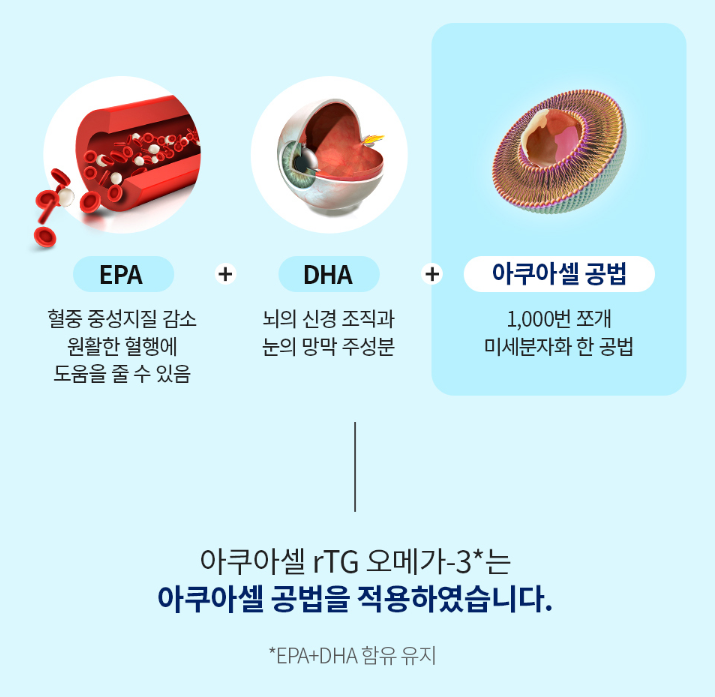 EPA

혈중 중성지질 감소
원활한 혈행에
도움을 줄 수 있음

+

DHA

뇌의 신경 조직과
눈의 망막 주성분

+

아쿠아셀 공법

1,000번 쪼개
미세분자화 한 공법

아쿠아셀 rTG 오메가-3*는
아쿠아셀 공법을 적용하였습니다.

*EPA+DHA 함유 유지